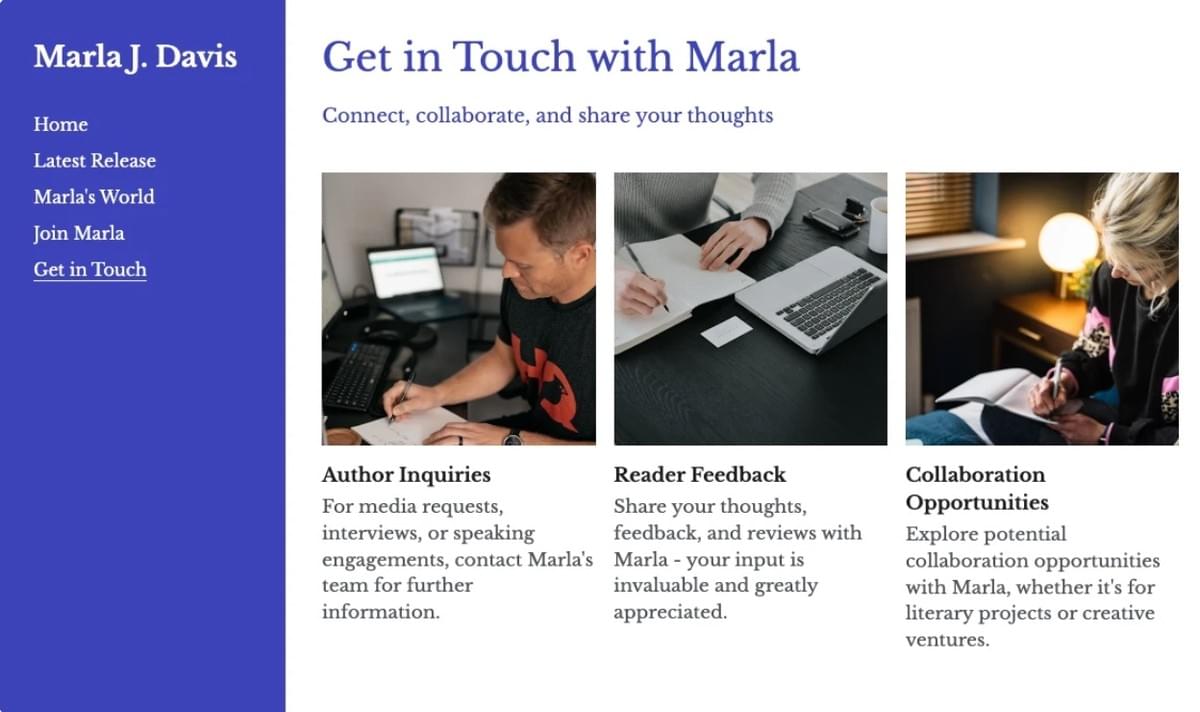 Marla J. Davis

Home
Latest Release
Marla's World
Join Marla
Get in Touch

Get in Touch with Marla

Connect, collaborate, and share your thoughts

Author Inquiries
For media requests, interviews, or speaking engagements, contact Marla's team for further information.

Reader Feedback
Share your thoughts, feedback, and reviews with Marla - your input is invaluable and greatly appreciated.

Collaboration Opportunities
Explore potential collaboration opportunities with Marla, whether it's for literary projects or creative ventures.